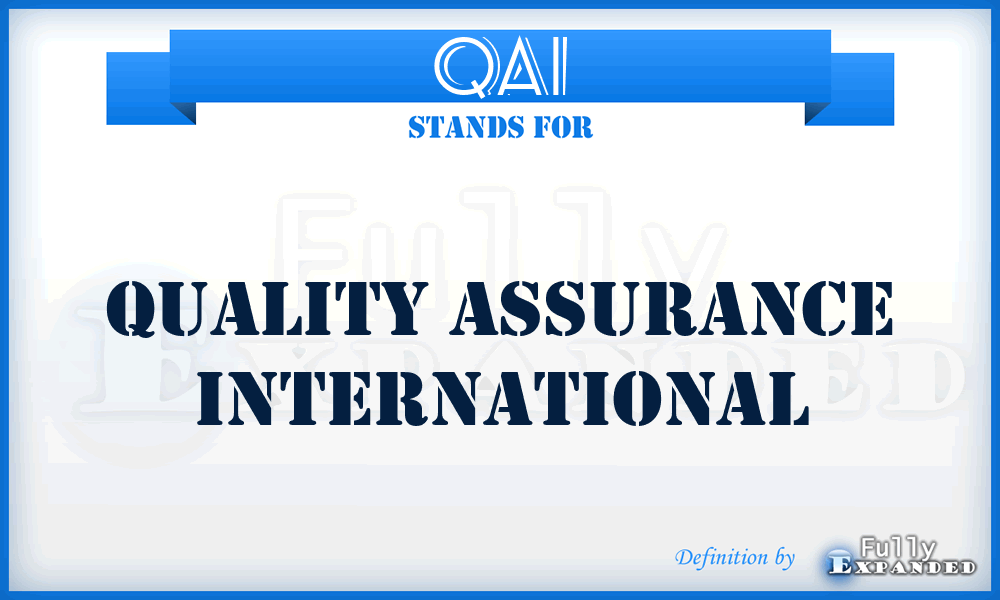 QAI
STANDS FOR
Fully Expanded
QUALITY ASSURANCE INTERNATIONAL
Definition by Fully Expanded